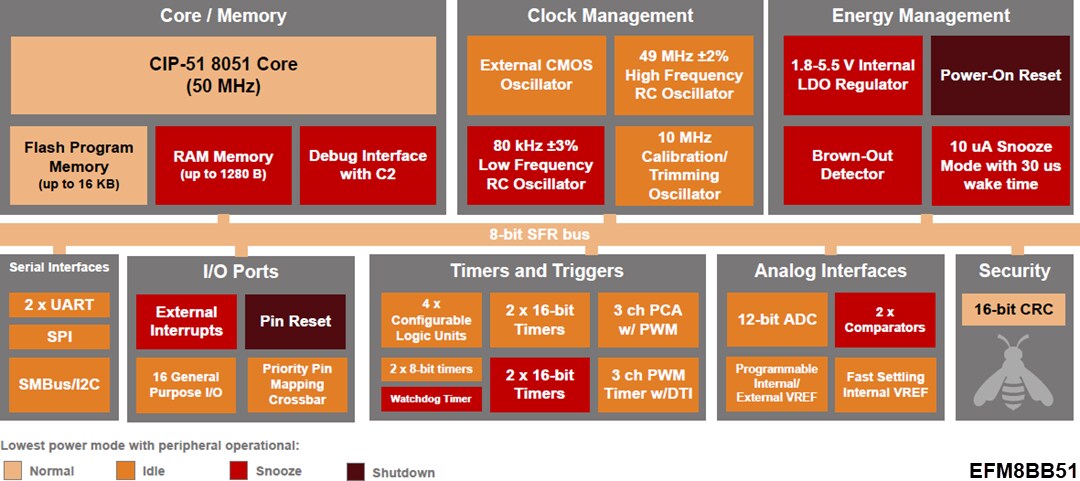 Core / Memory

CIP-51 8051 Core (50 MHz)

Flash Program Memory (up to 16 KB)

RAM Memory (up to 1280 B)

Debug Interface with C2

Clock Management

External CMOS Oscillator

49 MHz ±2% High Frequency RC Oscillator

80 kHz ±3% Low Frequency RC Oscillator

10 MHz Calibration/ Trimming Oscillator

Energy Management

1.8-5.5 V Internal LDO Regulator

Power-On Reset

Brown-Out Detector

10 uA Snooze Mode with 30 us wake time

8-bit SFR bus

Serial Interfaces

2 x UART

SPI

SMBus/I2C

I/O Ports

External Interrupts

Pin Reset

16 General Purpose I/O

Priority Pin Mapping Crossbar

Timers and Triggers

4 x Configurable Logic Units

2 x 16-bit Timers

3 ch PCA w/ PWM

2 x 8-bit timers

Watchdog Timer

2 x 16-bit Timers

3 ch PWM Timer w/DTI

Analog Interfaces

12-bit ADC

2 x Comparators

Programmable Internal/ External VREF

Fast Settling Internal VREF

Security

16-bit CRC

Lowest power mode with peripheral operational:

Normal

Idle

Snooze

Shutdown

EFM8BB51